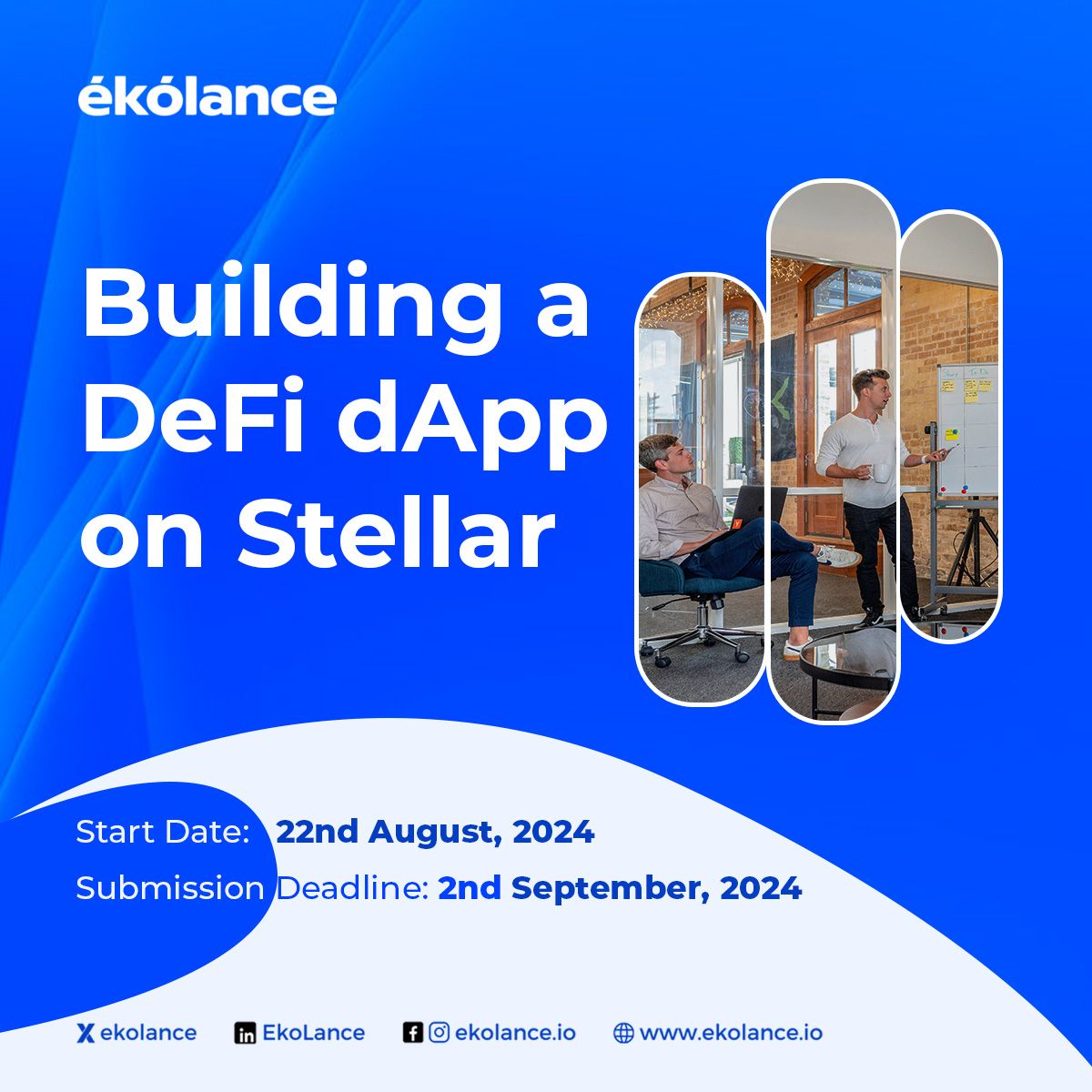 ékólance

Building a DeFi dApp on Stellar

Start Date: 22nd August, 2024

Submission Deadline: 2nd September, 2024

ekolance  EkoLance  ekolance.io  www.ekolance.io